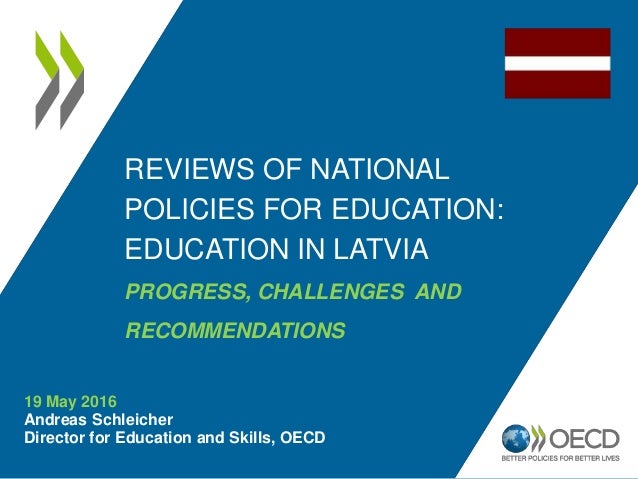 REVIEWS OF NATIONAL POLICIES FOR EDUCATION: EDUCATION IN LATVIA

PROGRESS, CHALLENGES AND RECOMMENDATIONS

19 May 2016
Andreas Schleicher
Director for Education and Skills, OECD

OECD
BETTER POLICIES FOR BETTER LIVES